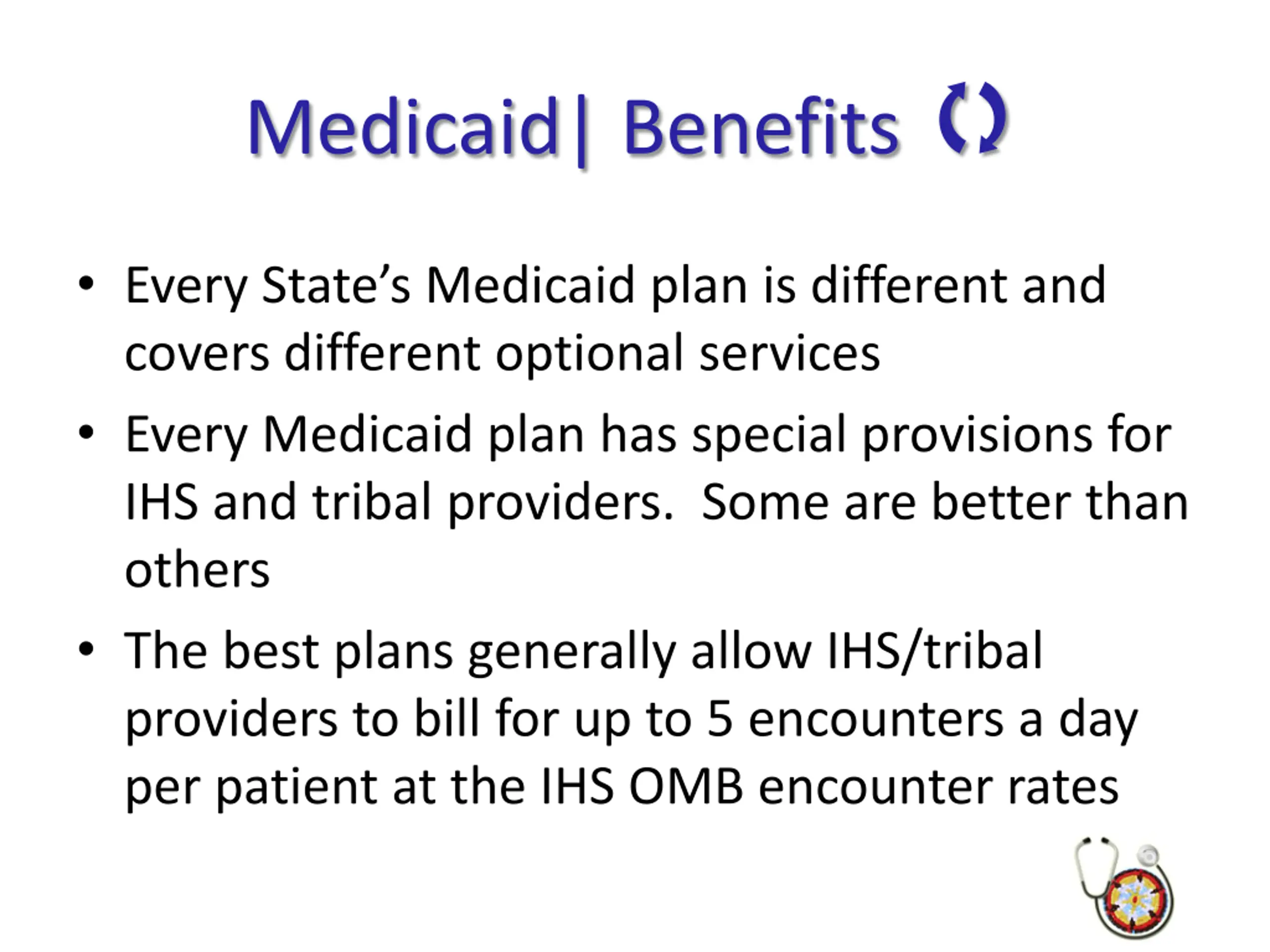 Medicaid| Benefits

• Every State’s Medicaid plan is different and covers different optional services

• Every Medicaid plan has special provisions for IHS and tribal providers.  Some are better than others

• The best plans generally allow IHS/tribal providers to bill for up to 5 encounters a day per patient at the IHS OMB encounter rates